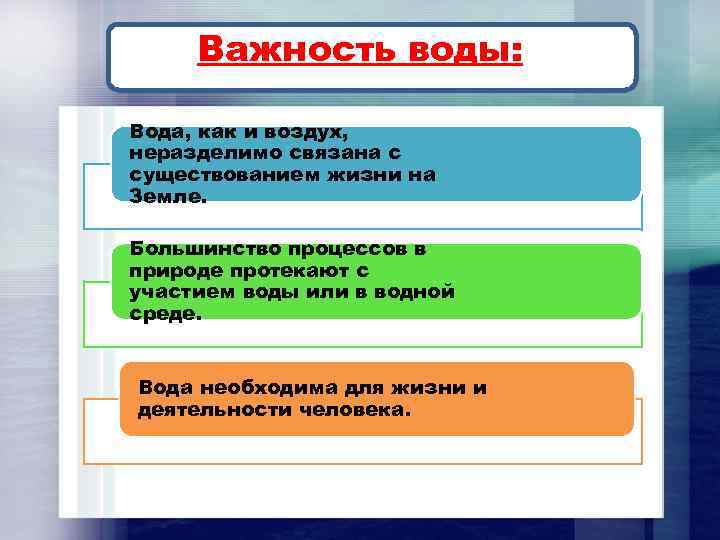 Важность воды:

Вода, как и воздух, неразделимо связана с существованием жизни на Земле.

Большинство процессов в природе протекают с участием воды или в водной среде.

Вода необходима для жизни и деятельности человека.